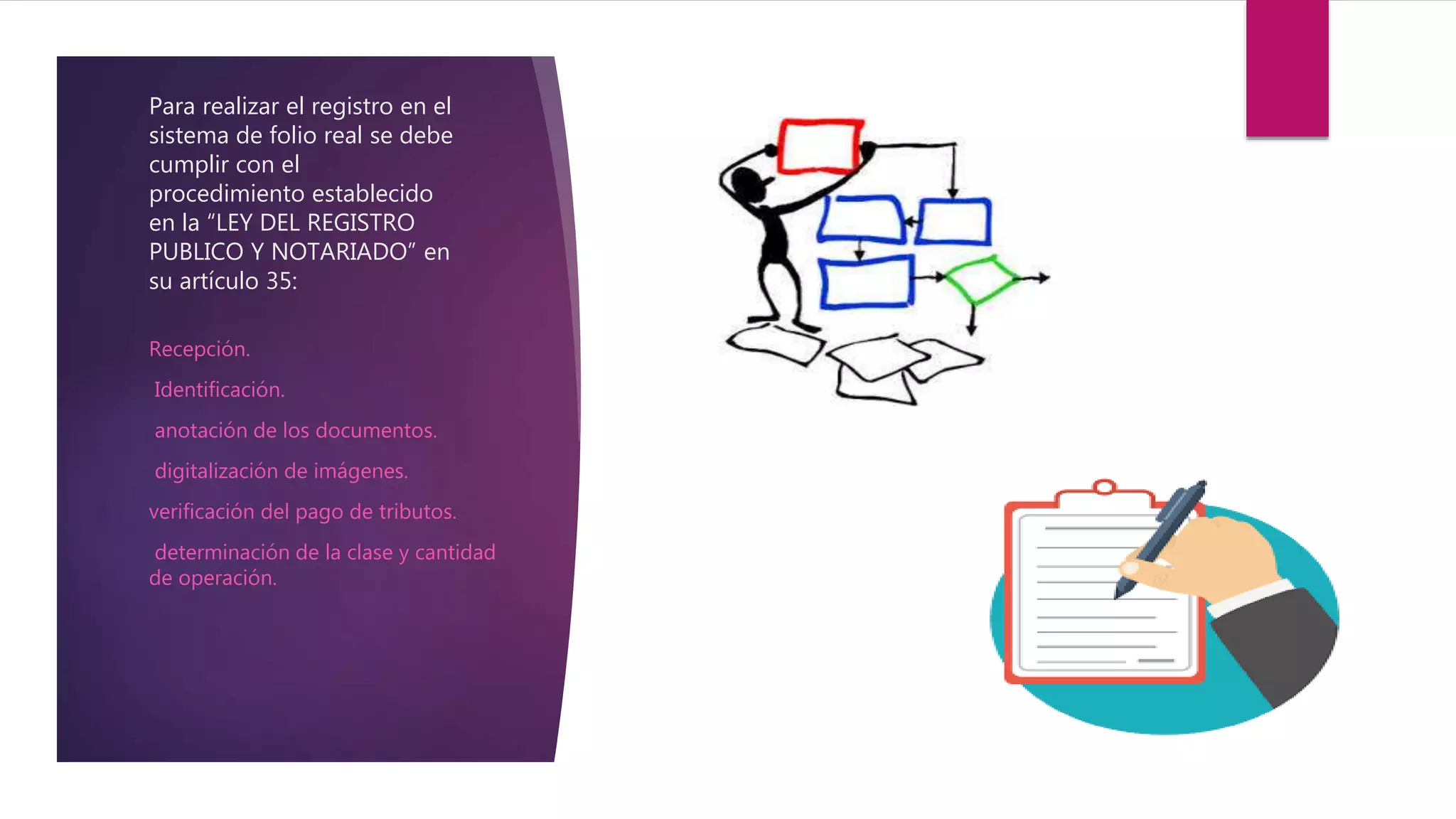 Para realizar el registro en el sistema de folio real se debe cumplir con el procedimiento establecido en la “LEY DEL REGISTRO PUBLICO Y NOTARIADO” en su artículo 35:

Recepción.

Identificación.

anotación de los documentos.

digitalización de imágenes.

verificación del pago de tributos.

determinación de la clase y cantidad de operación.